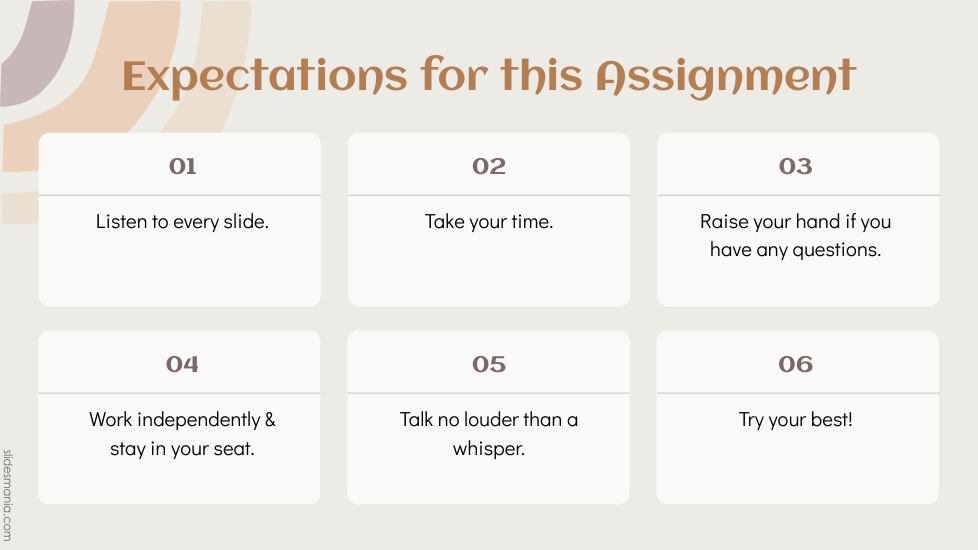 Expectations for this Assignment

01

Listen to every slide.

02

Take your time.

03

Raise your hand if you have any questions.

04

Work independently & stay in your seat.

05

Talk no louder than a whisper.

06

Try your best!

slidesmania.com